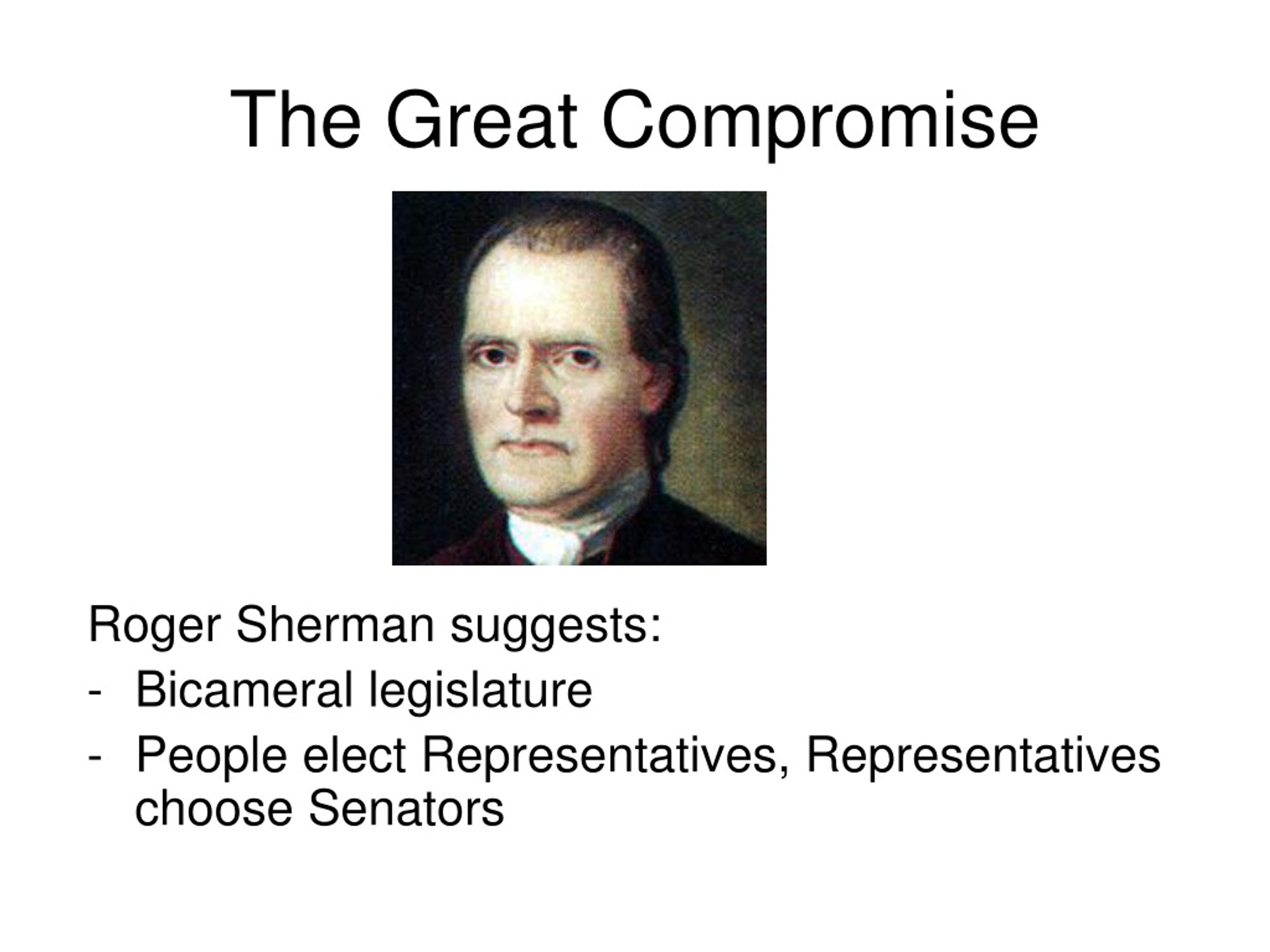 The Great Compromise

Roger Sherman suggests:
- Bicameral legislature
- People elect Representatives, Representatives choose Senators